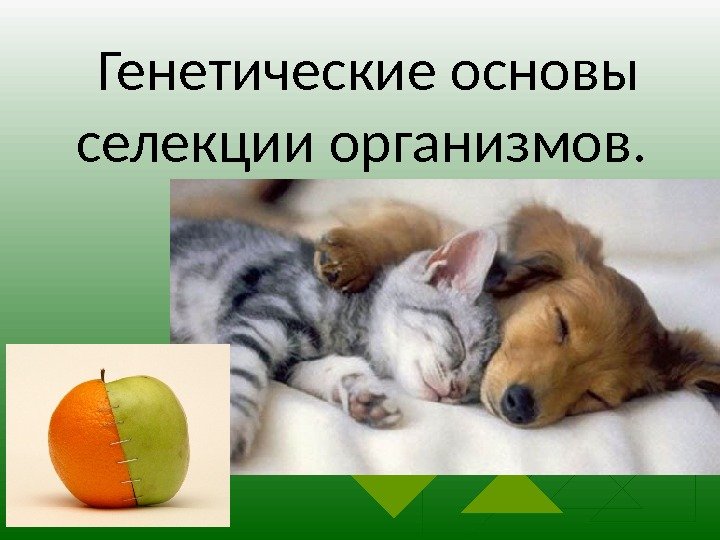 Генетические основы селекции организмов.